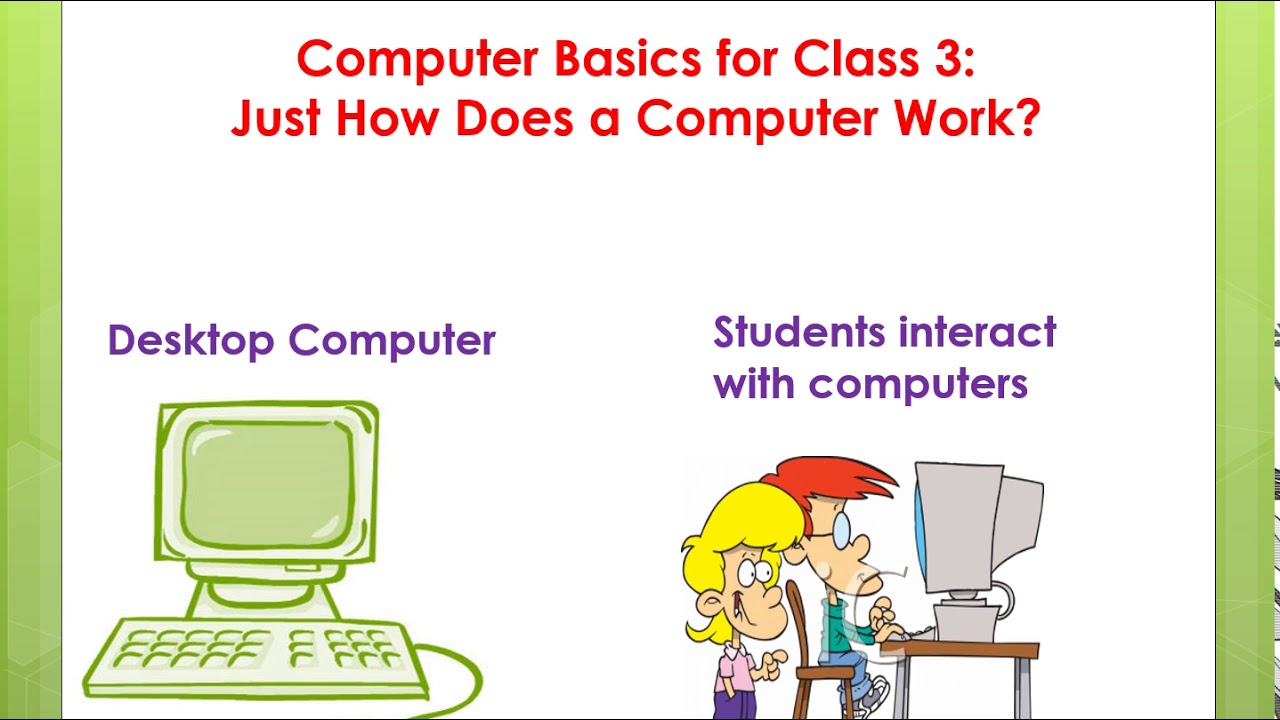 Computer Basics for Class 3:
Just How Does a Computer Work?

Desktop Computer

Students interact with computers